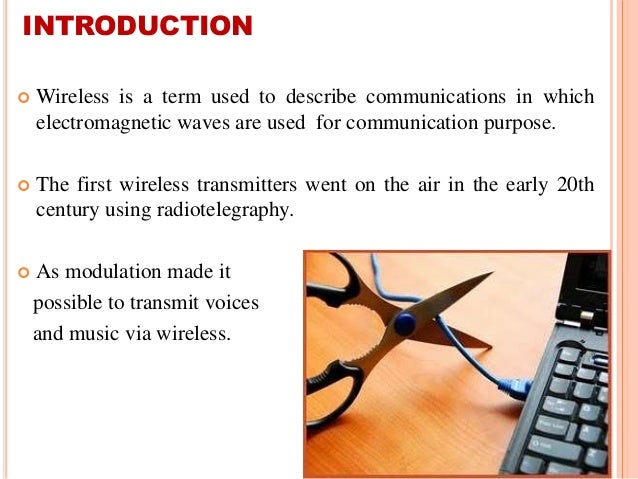 INTRODUCTION

Wireless is a term used to describe communications in which electromagnetic waves are used for communication purpose.

The first wireless transmitters went on the air in the early 20th century using radiotelegraphy.

As modulation made it possible to transmit voices and music via wireless.